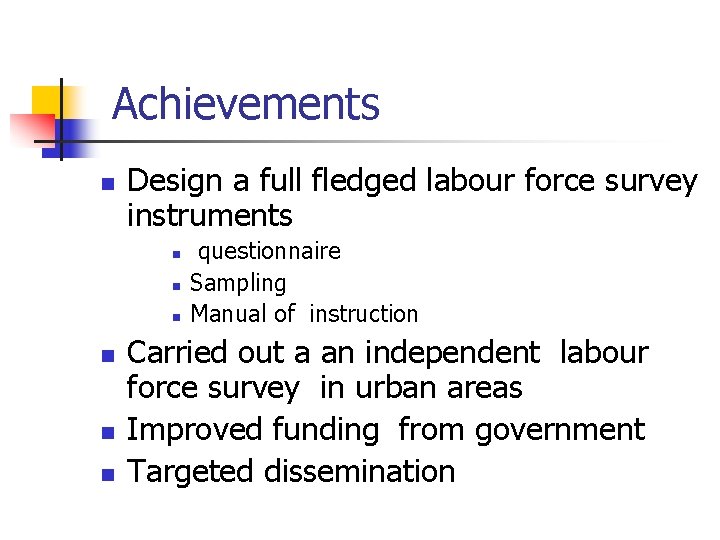 Achievements

Design a full fledged labour force survey instruments

questionnaire

Sampling

Manual of instruction

Carried out a an independent labour force survey in urban areas

Improved funding from government

Targeted dissemination